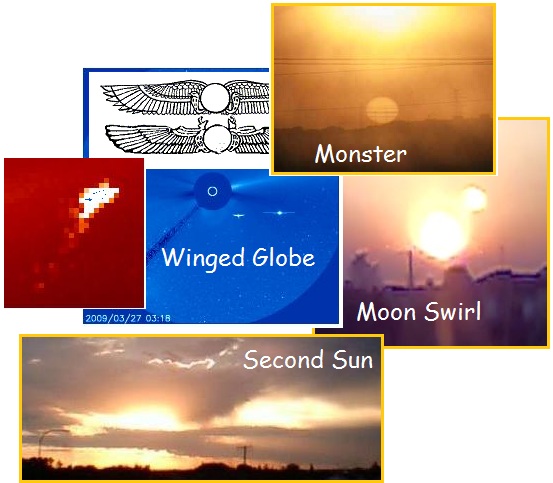 Monster

Winged Globe

2009/03/27 03:18

Moon Swirl

Second Sun